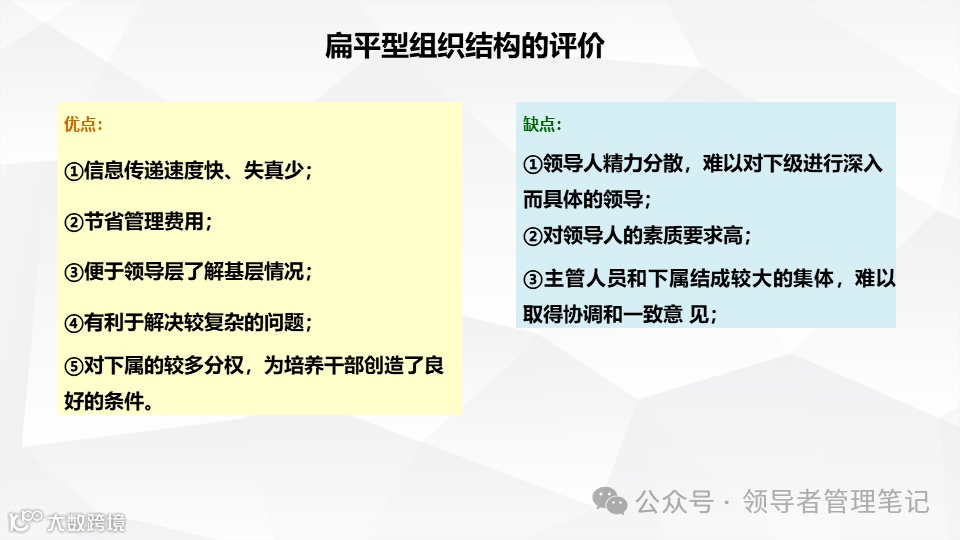 扁平型组织结构的评价

优点:

①信息传递速度快、失真少;

②节省管理费用;

③便于领导层了解基层情况;

④有利于解决较复杂的问题;

⑤对下属的较多分权，为培养干部创造了良好的条件。

缺点:

①领导人精力分散，难以对下级进行深入而具体的领导;

②对领导人的素质要求高;

③主管人员和下属结成较大的集体，难以取得协调和一致意 见;

公众号 · 领导者管理笔记

大数跨境